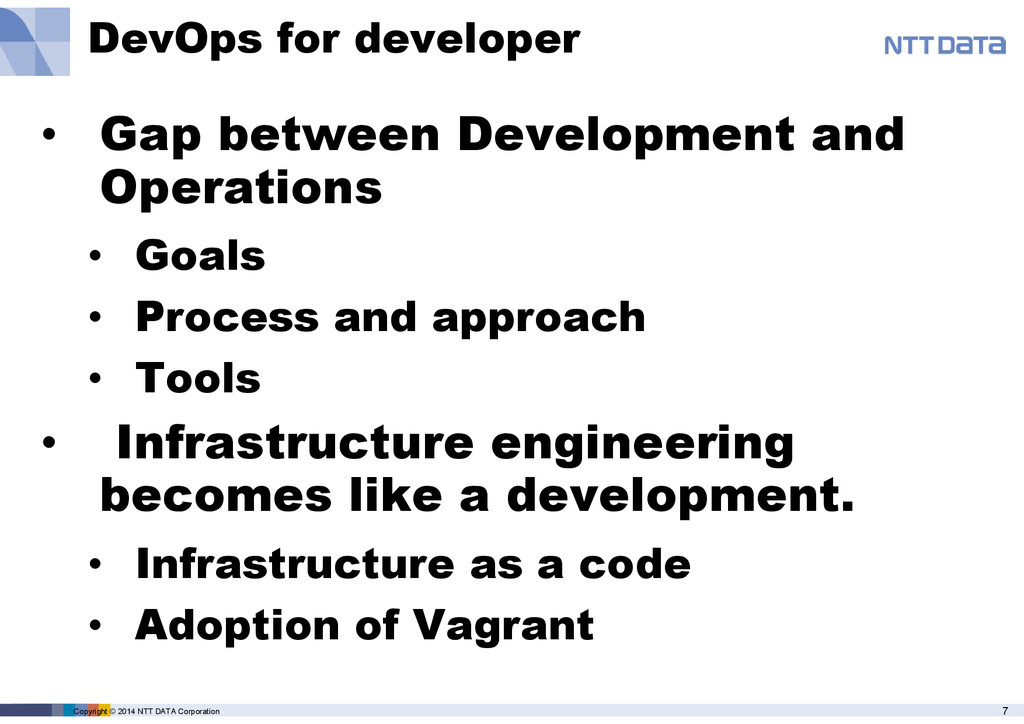 DevOps for developer

NTT DATA

• Gap between Development and Operations
  • Goals
  • Process and approach
  • Tools
• Infrastructure engineering becomes like a development.
  • Infrastructure as a code
  • Adoption of Vagrant

Copyright © 2014 NTT DATA Corporation

7